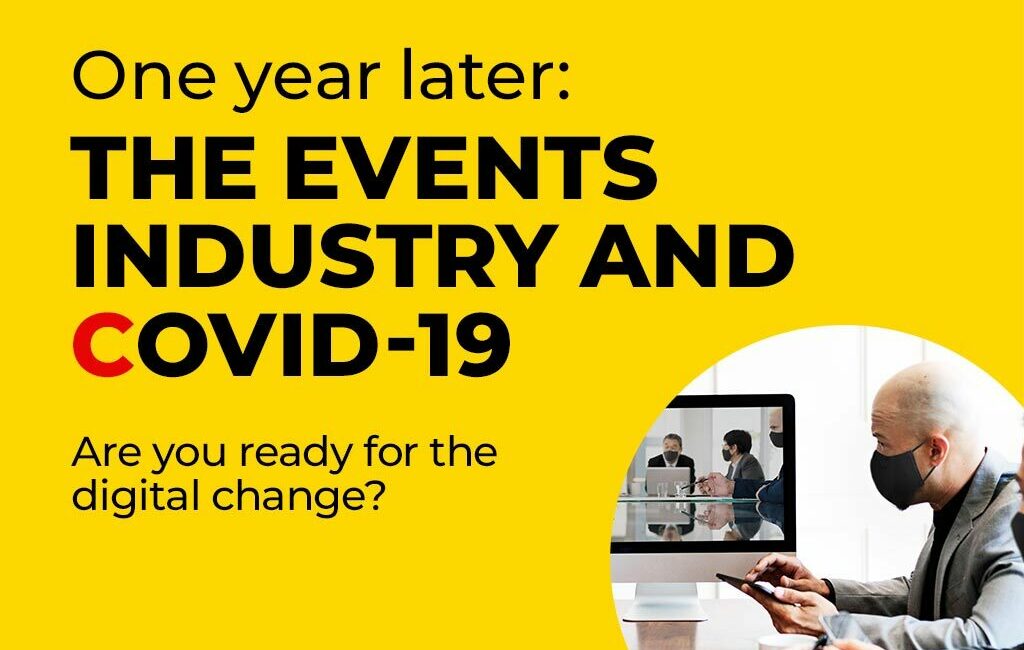 One year later:

THE EVENTS INDUSTRY AND COVID-19

Are you ready for the digital change?